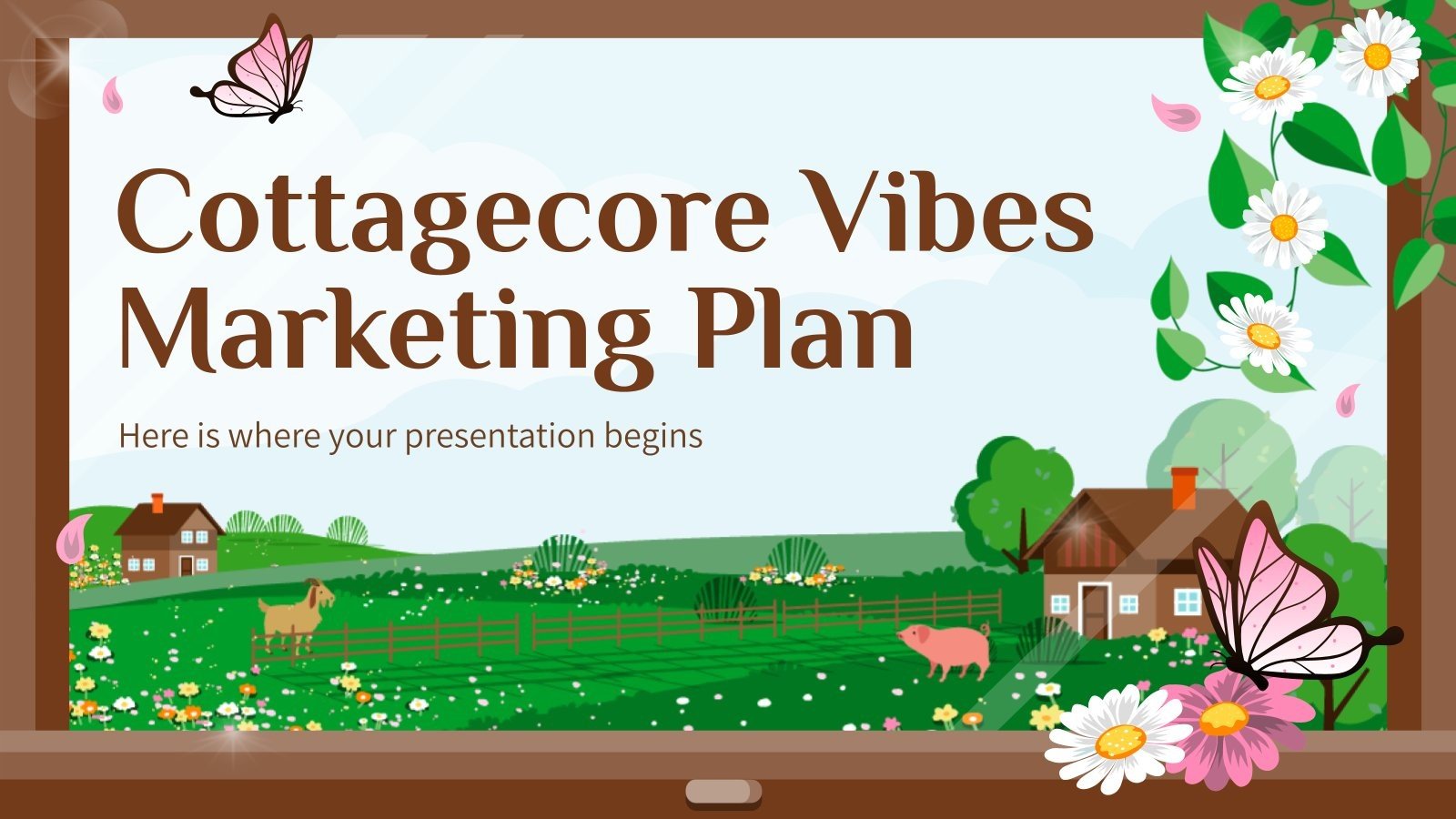 Cottagecore Vibes Marketing Plan

Here is where your presentation begins